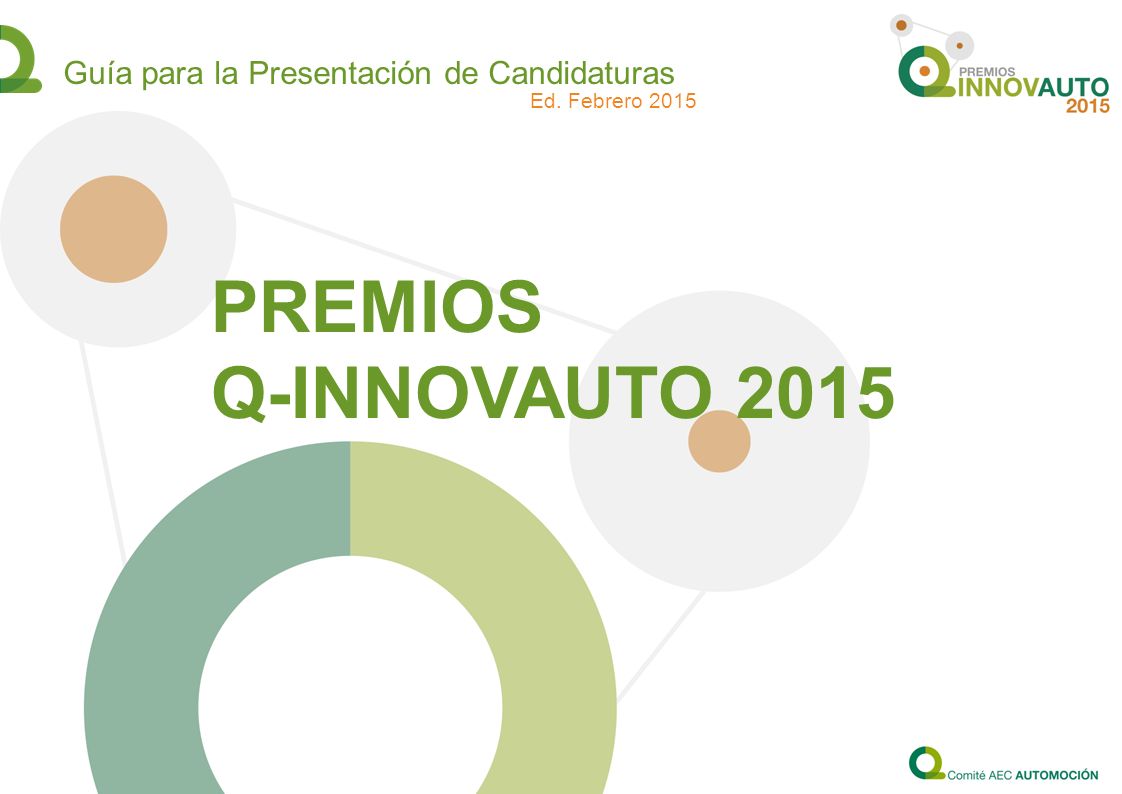 Guía para la Presentación de Candidaturas
Ed. Febrero 2015

PREMIOS INNOVAUTO 2015

PREMIOS
Q-INNOVAUTO 2015

Comité AEC AUTOMOCIÓN